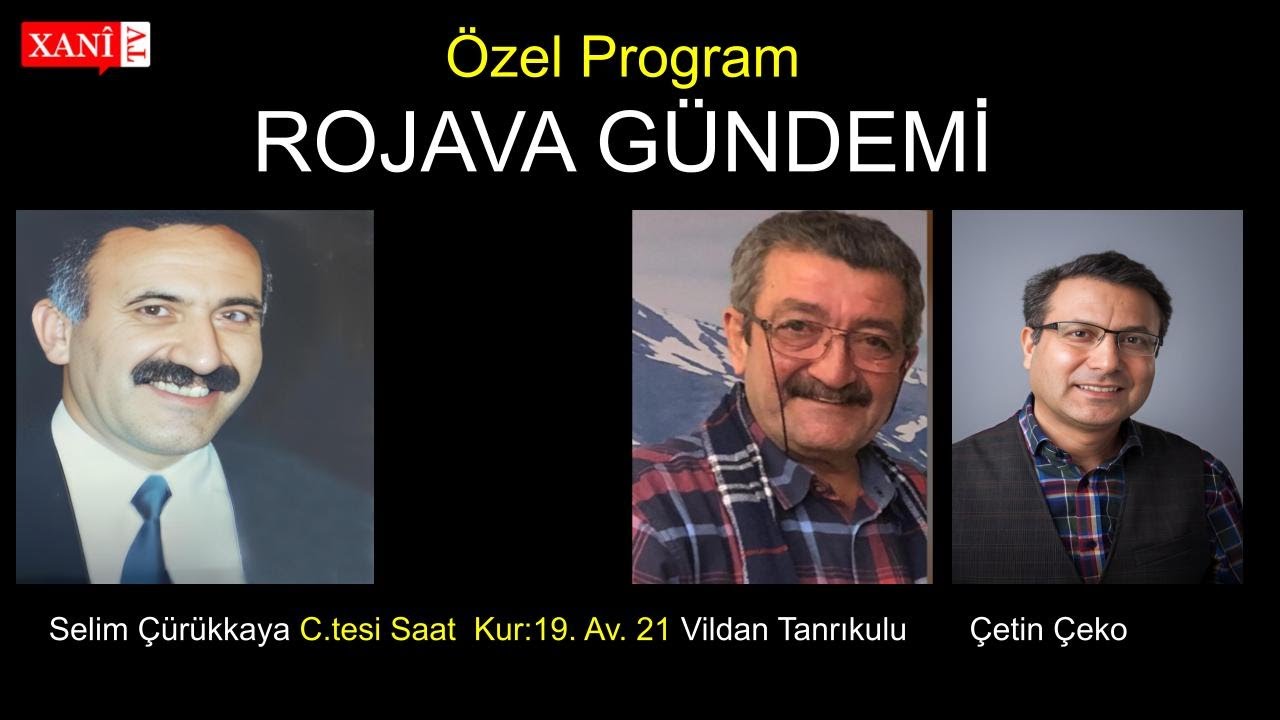 XANÎ TV

Özel Program

ROJAVA GÜNDEMİ

Selim Çürükkaya C.tesi Saat Kur:19. Av. 21 Vildan Tanrıkulu Çetin Çeko